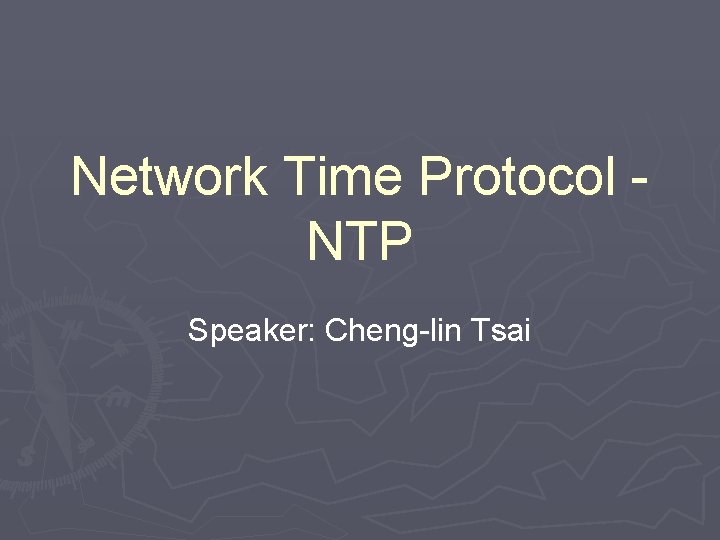 Network Time Protocol - NTP

Speaker: Cheng-lin Tsai